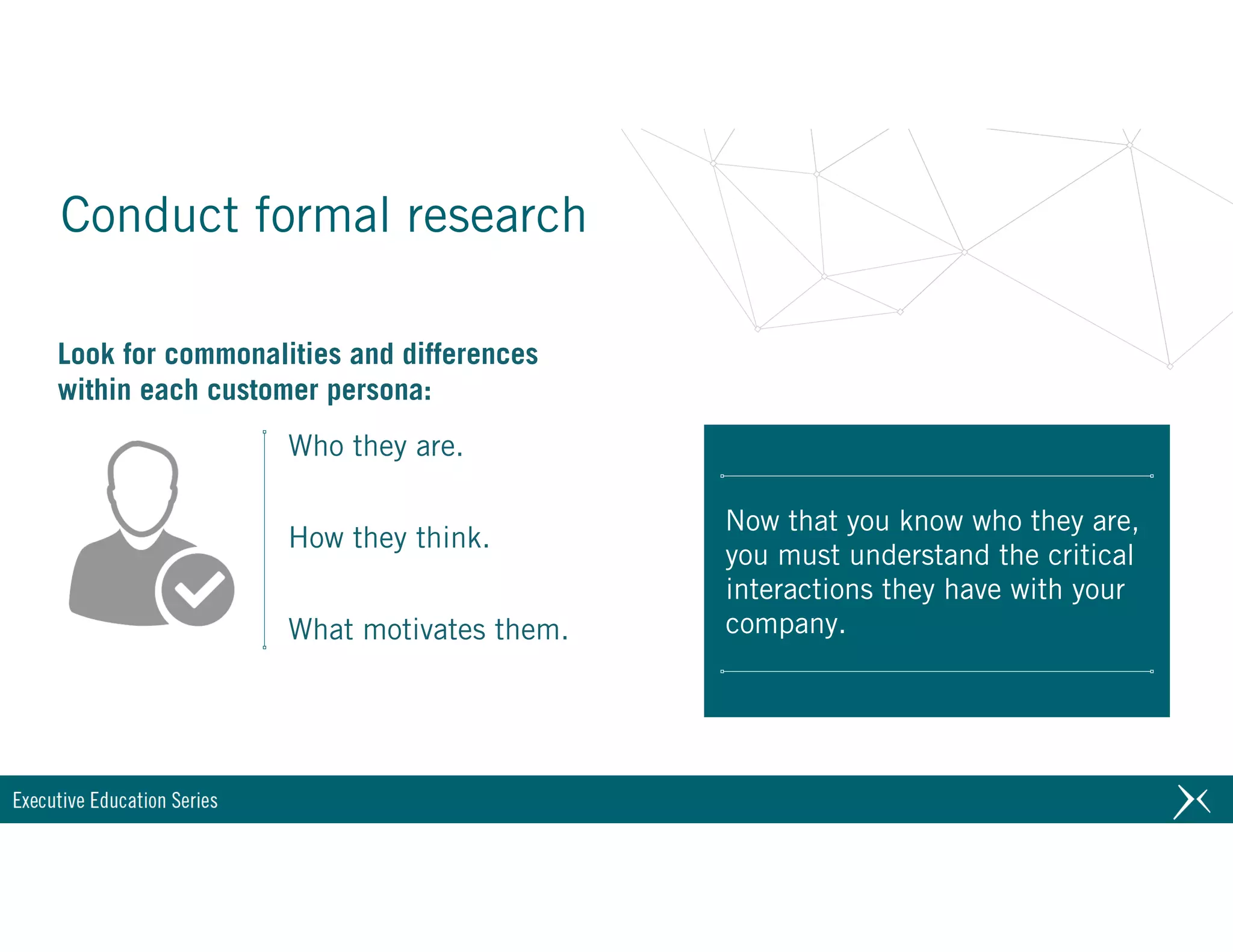 Conduct formal research

Look for commonalities and differences within each customer persona:

Who they are.

How they think.

What motivates them.

Now that you know who they are, you must understand the critical interactions they have with your company.

Executive Education Series